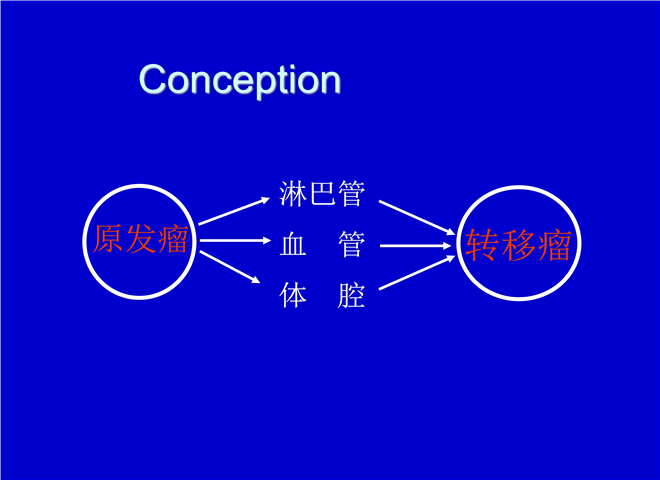 Conception

原发瘤

淋巴管
血 管
体 腔

转移瘤